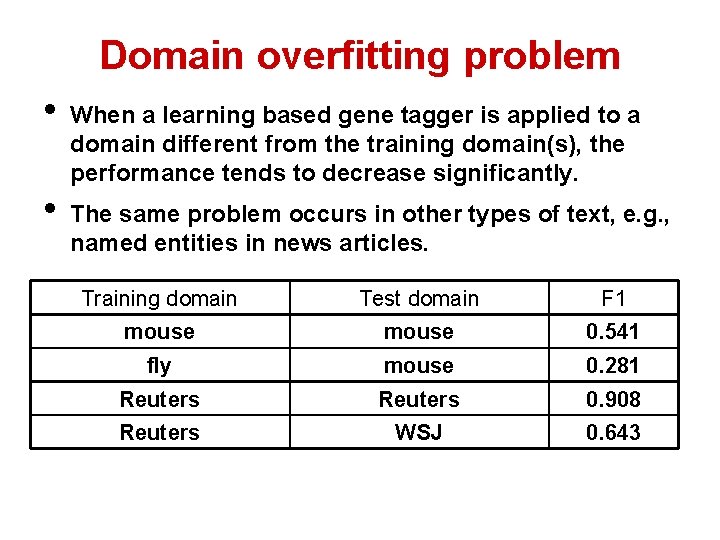 Domain overfitting problem

• When a learning based gene tagger is applied to a domain different from the training domain(s), the performance tends to decrease significantly.

• The same problem occurs in other types of text, e.g., named entities in news articles.

| Training domain | Test domain | F1 |
|---|---|---|
| mouse | mouse | 0.541 |
| fly | mouse | 0.281 |
| Reuters | Reuters | 0.908 |
| Reuters | WSJ | 0.643 |